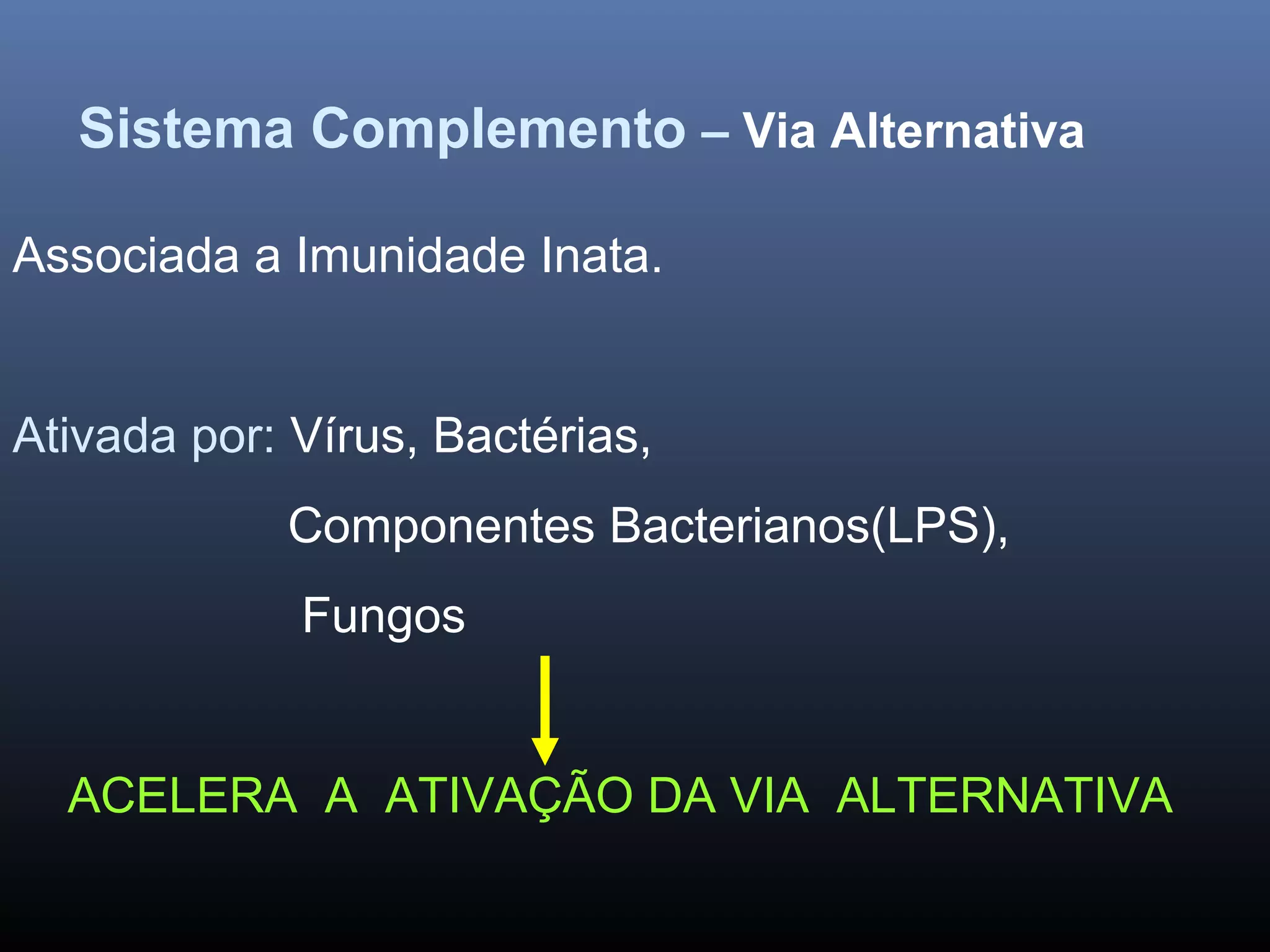 Sistema Complemento – Via Alternativa

Associada a Imunidade Inata.

Ativada por: Vírus, Bactérias,
Componentes Bacterianos(LPS),
Fungos

ACELERA A ATIVAÇÃO DA VIA ALTERNATIVA